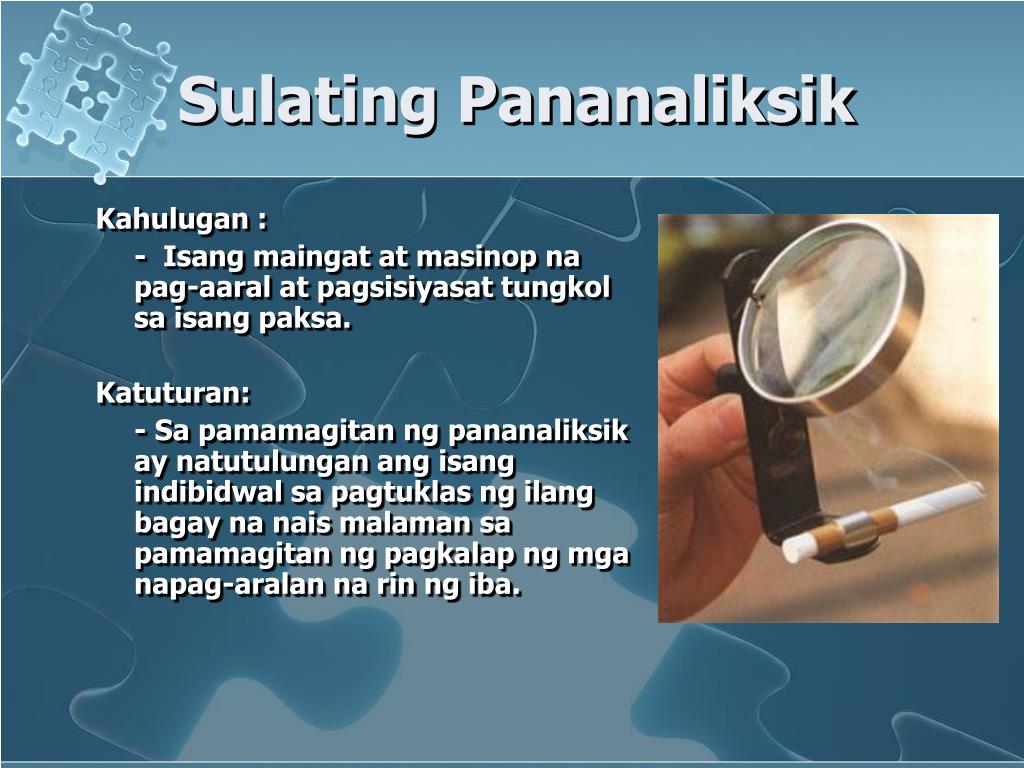 Sulating Pananaliksik

Kahulugan :

- Isang maingat at masinop na pag-aaral at pagsisiyasat tungkol sa isang paksa.

Katuturan:

- Sa pamamagitan ng pananaliksik ay natutulungan ang isang indibidwal sa pagtuklas ng ilang bagay na nais malaman sa pamamagitan ng pagkalap ng mga napag-aralan na rin ng iba.